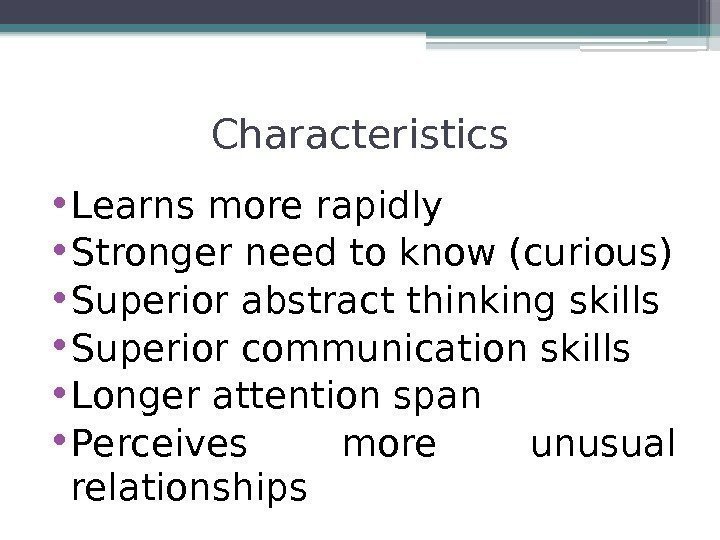 Characteristics

• Learns more rapidly
• Stronger need to know (curious)
• Superior abstract thinking skills
• Superior communication skills
• Longer attention span
• Perceives more unusual relationships